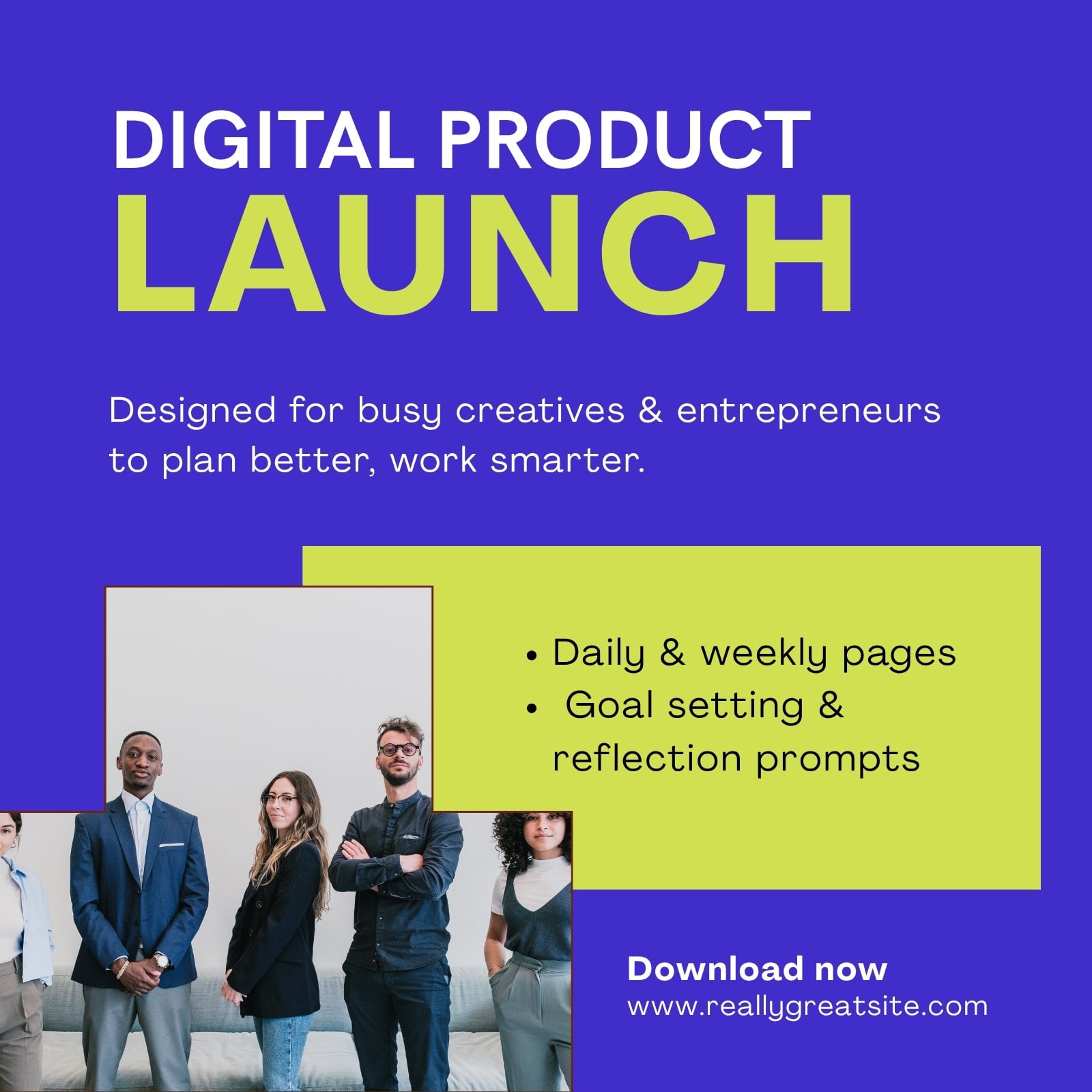 DIGITAL PRODUCT
LAUNCH

Designed for busy creatives & entrepreneurs to plan better, work smarter.

• Daily & weekly pages
• Goal setting & reflection prompts

Download now
www.reallygreatsite.com